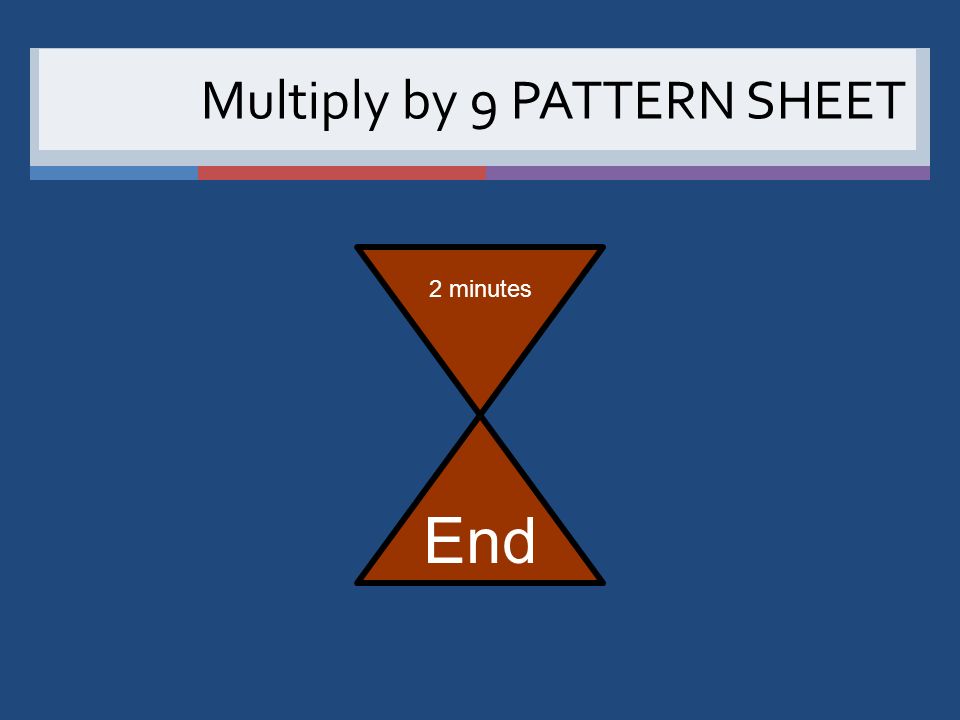 Multiply by 9 PATTERN SHEET

2 minutes

End